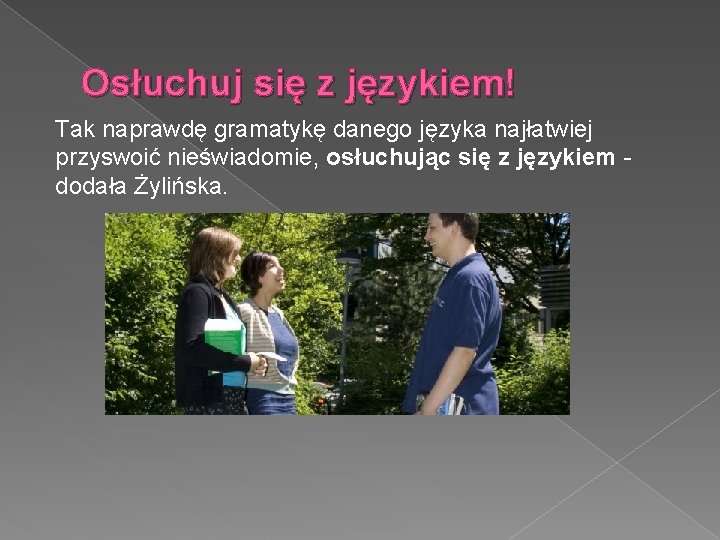 Osłuchuj się z językiem!

Tak naprawdę gramatykę danego języka najłatwiej przyswoić nieświadomie, osłuchując się z językiem - dodała Żylińska.